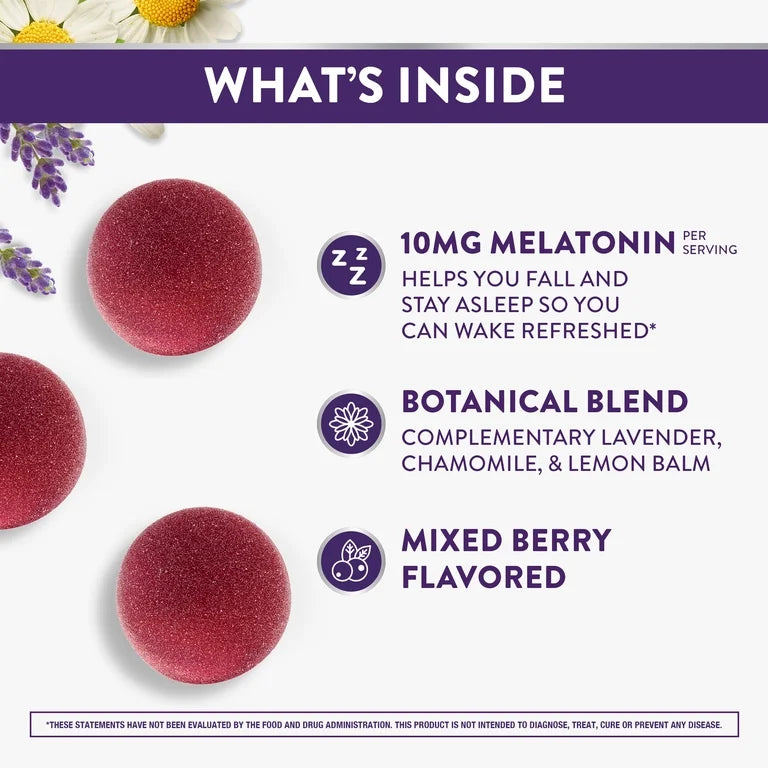 WHAT'S INSIDE

z z z

10MG MELATONIN PER SERVING
HELPS YOU FALL AND STAY ASLEEP SO YOU CAN WAKE REFRESHED*

BOTANICAL BLEND
COMPLEMENTARY LAVENDER, CHAMOMILE, & LEMON BALM

MIXED BERRY FLAVORED

*THESE STATEMENTS HAVE NOT BEEN EVALUATED BY THE FOOD AND DRUG ADMINISTRATION. THIS PRODUCT IS NOT INTENDED TO DIAGNOSE, TREAT, CURE OR PREVENT ANY DISEASE.